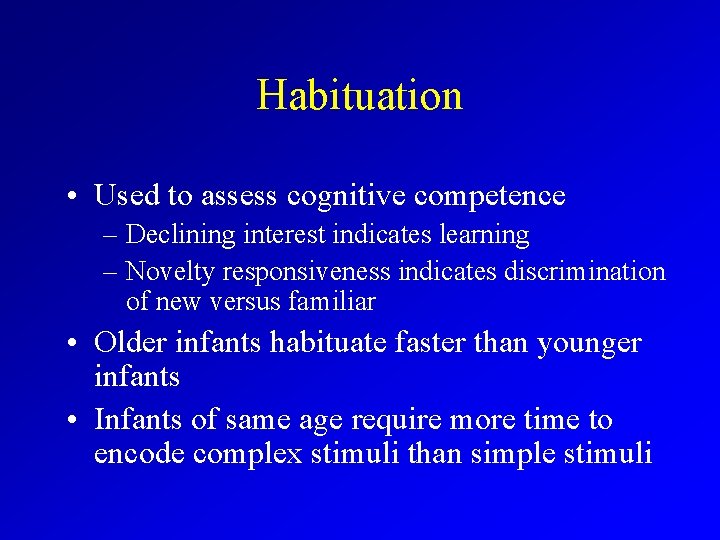 Habituation

• Used to assess cognitive competence
– Declining interest indicates learning
– Novelty responsiveness indicates discrimination of new versus familiar
• Older infants habituate faster than younger infants
• Infants of same age require more time to encode complex stimuli than simple stimuli